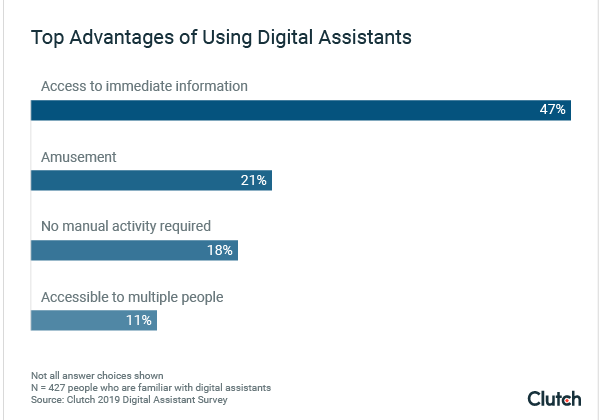 Top Advantages of Using Digital Assistants

Access to immediate information

47%

Amusement

21%

No manual activity required

18%

Accessible to multiple people

11%

Not all answer choices shown
N = 427 people who are familiar with digital assistants
Source: Clutch 2019 Digital Assistant Survey

Clutch